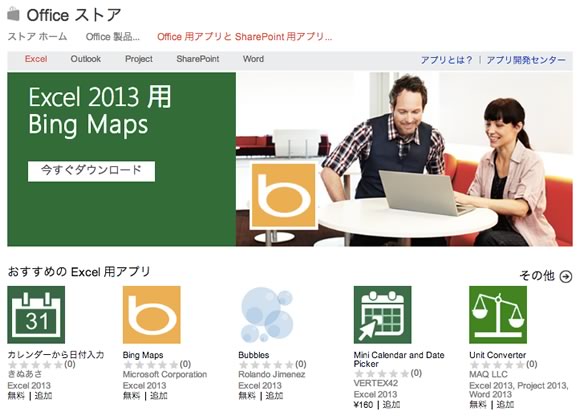 Office ストア

ストア ホーム　Office 製品...　Office 用アプリと SharePoint 用アプリ...

Excel　Outlook　Project　SharePoint　Word　アプリとは？ | アプリ開発センター

Excel 2013 用 Bing Maps

今すぐダウンロード

おすすめの Excel 用アプリ

その他

31

カレンダーから日付入力
(0)
きぬあさ
Excel 2013
無料 | 追加

Bing Maps
(0)
Microsoft Corporation
Excel 2013
無料 | 追加

Bubbles
(0)
Rolando Jimenez
Excel 2013
無料 | 追加

Mini Calendar and Date Picker
(0)
VERTEX42
Excel 2013
¥160 | 追加

Unit Converter
(0)
MAQ LLC
Excel 2013, Project 2013, Word 2013
無料 | 追加